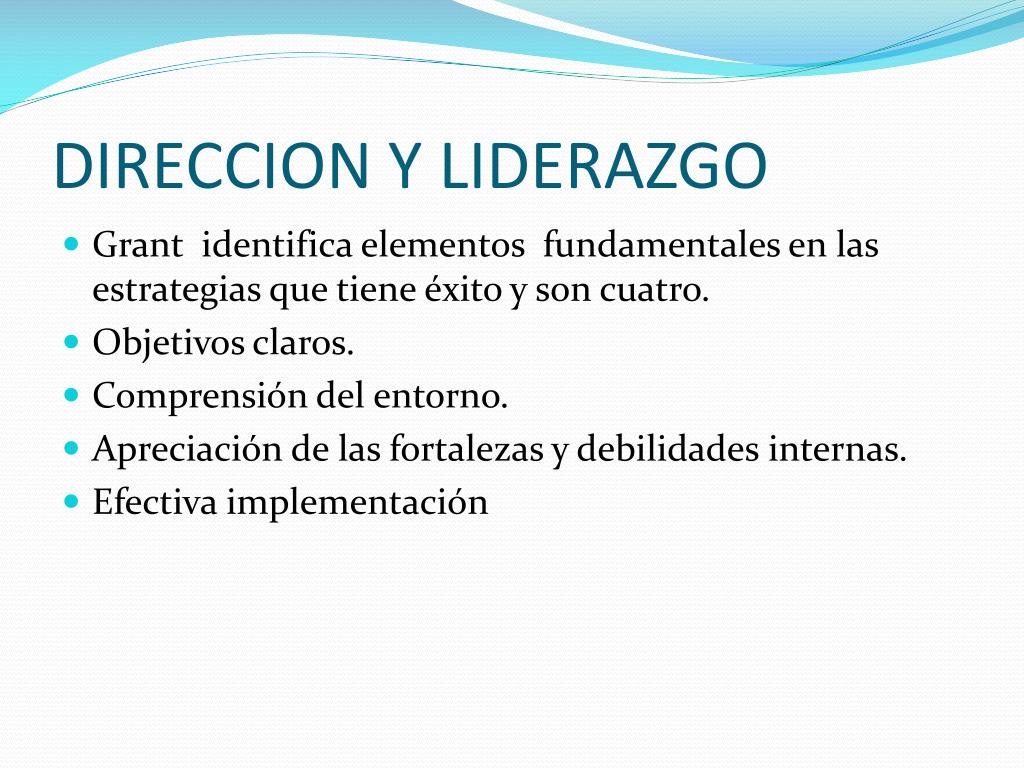 DIRECCION Y LIDERAZGO

- Grant identifica elementos fundamentales en las estrategias que tiene éxito y son cuatro.
- Objetivos claros.
- Comprensión del entorno.
- Apreciación de las fortalezas y debilidades internas.
- Efectiva implementación